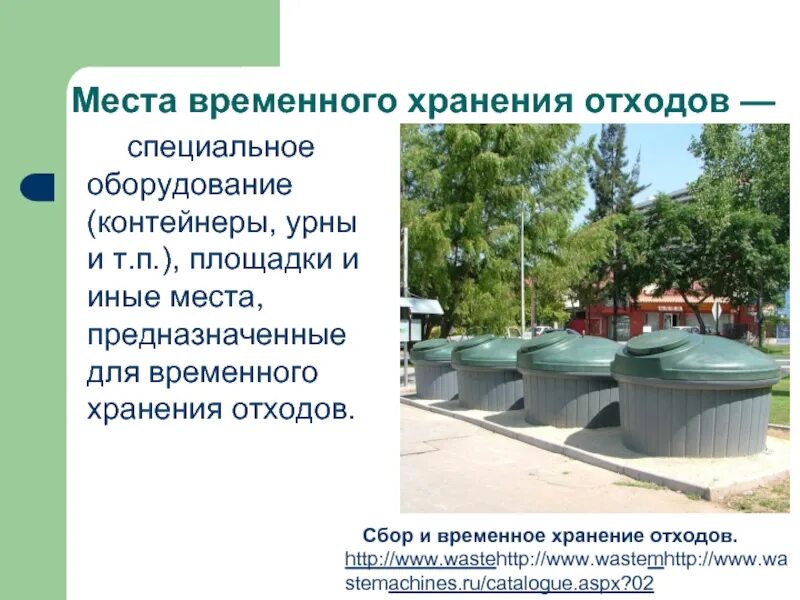 Места временного хранения отходов —

специальное оборудование (контейнеры, урны и т.п.), площадки и иные места, предназначенные для временного хранения отходов.

Сбор и временное хранение отходов. http://www.wastehttp://www.wastemhttp://www.wastemachines.ru/catalogue.aspx?02